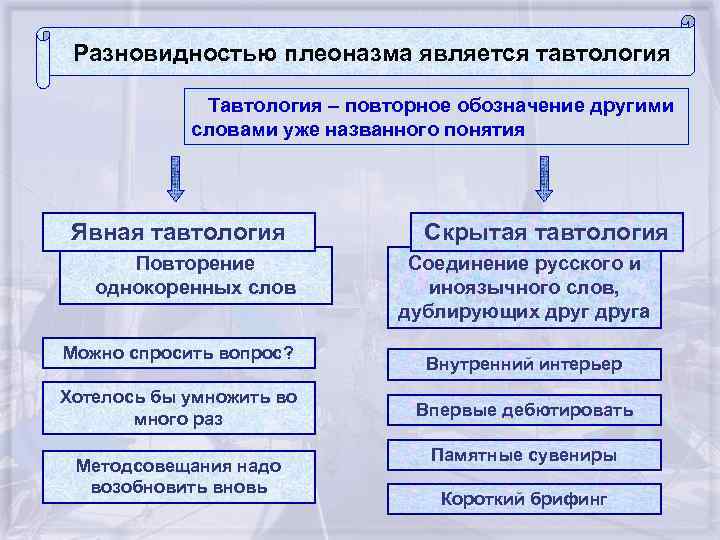 Разновидностью плеоназма является тавтология

Тавтология – повторное обозначение другими словами уже названного понятия

Явная тавтология

Повторение однокоренных слов

Можно спросить вопрос?

Хотелось бы умножить во много раз

Методсовещания надо возобновить вновь

Скрытая тавтология

Соединение русского и иноязычного слов, дублирующих друг друга

Внутренний интерьер

Впервые дебютировать

Памятные сувениры

Короткий брифинг